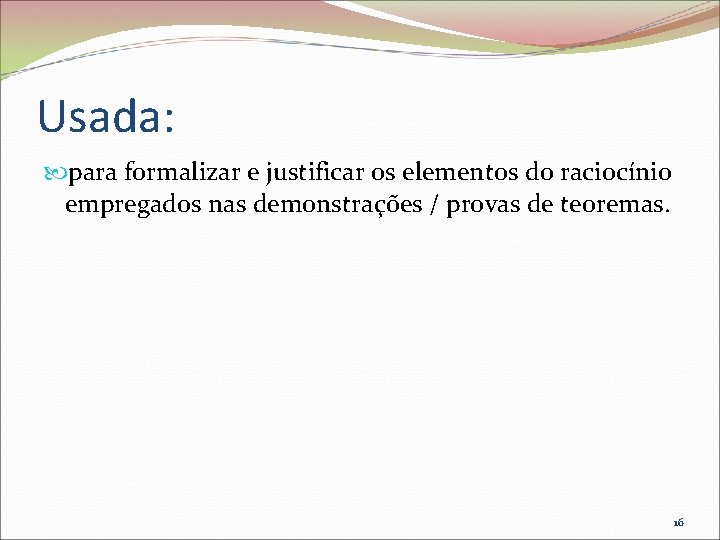 Usada:

para formalizar e justificar os elementos do raciocínio empregados nas demonstrações / provas de teoremas.

16